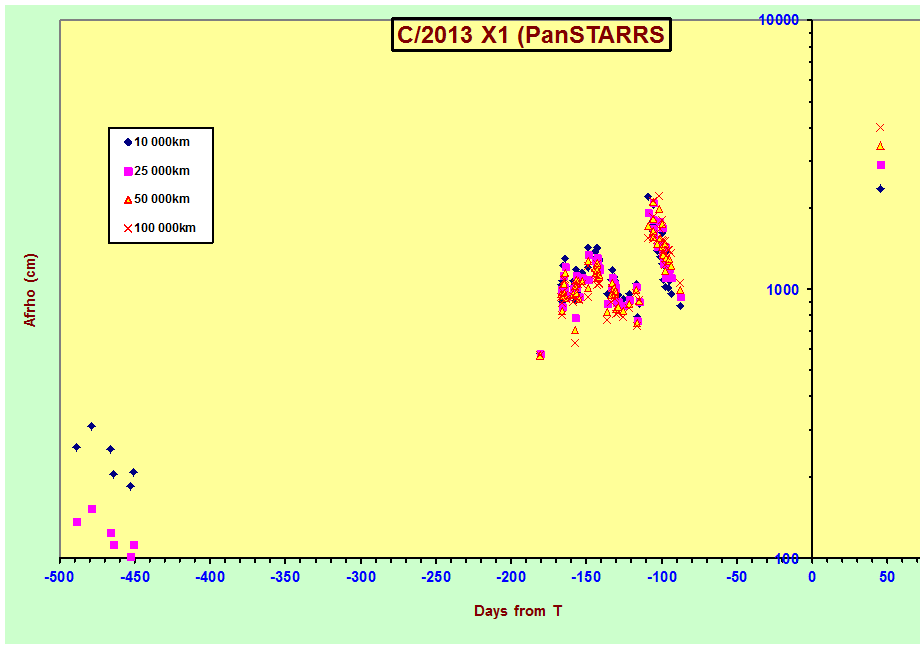 C/2013 X1 (PanSTARRS

10 000km
25 000km
50 000km
100 000km

Afrho (cm)

10000
1000
100

-500 -450 -400 -350 -300 -250 -200 -150 -100 -50 0 50

Days from T